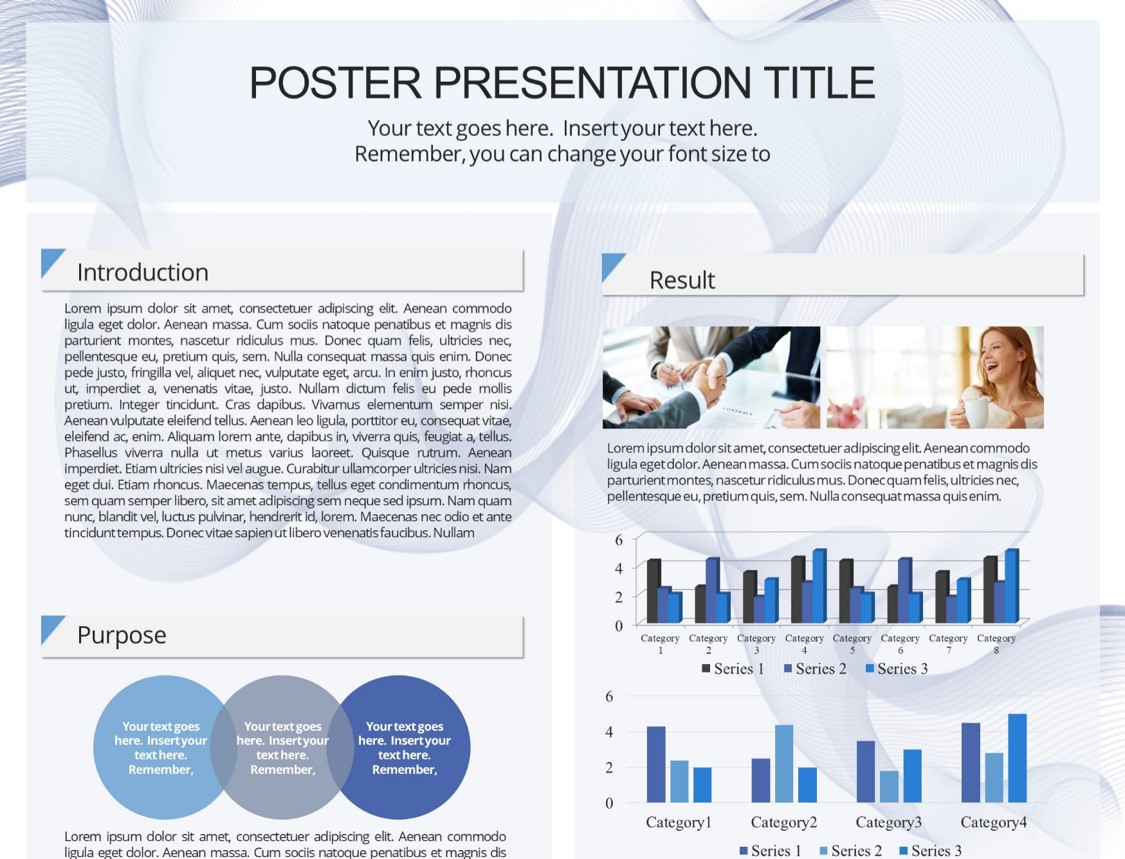 POSTER PRESENTATION TITLE

Your text goes here. Insert your text here. Remember, you can change your font size to

Introduction

Lorem ipsum dolor sit amet, consectetuer adipiscing elit. Aenean commodo ligula eget dolor. Aenean massa. Cum sociis natoque penatibus et magnis dis parturient montes, nascetur ridiculus mus. Donec quam felis, ultricies nec, pellentesque eu, pretium quis, sem. Nulla consequat massa quis enim. Donec pede justo, fringilla vel, aliquet nec, vulputate eget, arcu. In enim justo, rhoncus ut, imperdiet a, venenatis vitae, justo. Nullam dictum felis eu pede mollis pretium. Integer tincidunt. Cras dapibus. Vivamus elementum semper nisi. Aenean vulputate eleifend tellus. Aenean leo ligula, porttitor eu, consequat vitae, eleifend ac, enim. Aliquam lorem ante, dapibus in, viverra quis, feugiat a, tellus. Phasellus viverra nulla ut metus varius laoreet. Quisque rutrum. Aenean imperdiet. Etiam ultricies nisi vel augue. Curabitur ullamcorper ultricies nisi. Nam eget dui. Etiam rhoncus. Maecenas tempus, tellus eget condimentum rhoncus, sem quam semper libero, sit amet adipiscing sem neque sed ipsum. Nam quam nunc, blandit vel, luctus pulvinar, hendrerit id, lorem. Maecenas nec odio et ante tincidunt tempus. Donec vitae sapien ut libero venenatis faucibus. Nullam

Purpose

Your text goes here. Insert your text here. Remember,

Your text goes here. Insert your text here. Remember,

Your text goes here. Insert your text here. Remember,

Lorem ipsum dolor sit amet, consectetuer adipiscing elit. Aenean commodo ligula eget dolor. Aenean massa. Cum sociis natoque penatibus et magnis dis

Result

Lorem ipsum dolor sit amet, consectetuer adipiscing elit. Aenean commodo ligula eget dolor. Aenean massa. Cum sociis natoque penatibus et magnis dis parturient montes, nascetur ridiculus mus. Donec quam felis, ultricies nec, pellentesque eu, pretium quis, sem. Nulla consequat massa quis enim.

6
4
2
0
Category 1
Category 2
Category 3
Category 4
Category 5
Category 6
Category 7
Category 8
Series 1 Series 2 Series 3

6
4
2
0
Category1
Category2
Category3
Category4
Series 1 Series 2 Series 3